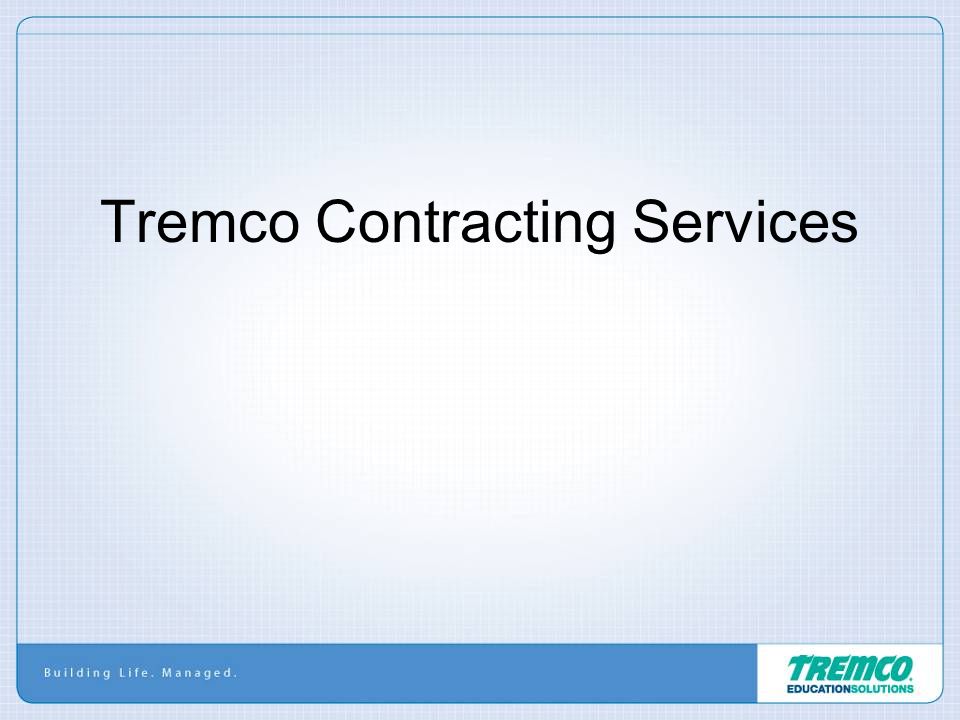 Tremco Contracting Services

Building Life. Managed.

TREMCO
EDUCATIONSOLUTIONS